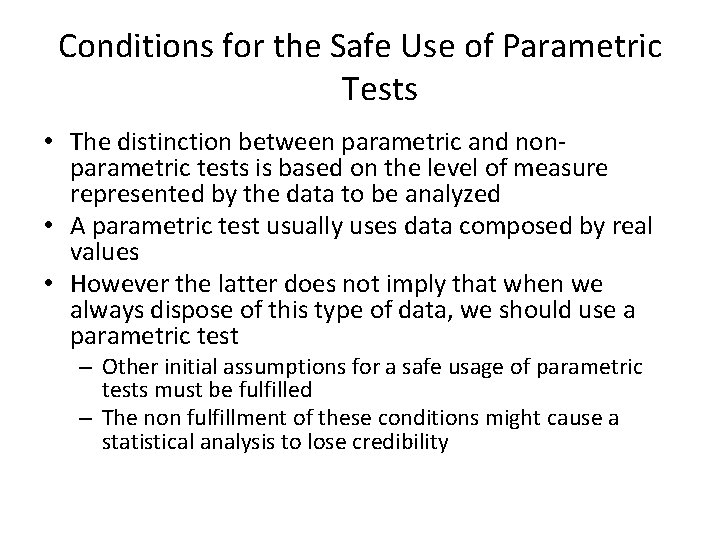 Conditions for the Safe Use of Parametric Tests

• The distinction between parametric and non-parametric tests is based on the level of measure represented by the data to be analyzed
• A parametric test usually uses data composed by real values
• However the latter does not imply that when we always dispose of this type of data, we should use a parametric test
– Other initial assumptions for a safe usage of parametric tests must be fulfilled
– The non fulfillment of these conditions might cause a statistical analysis to lose credibility